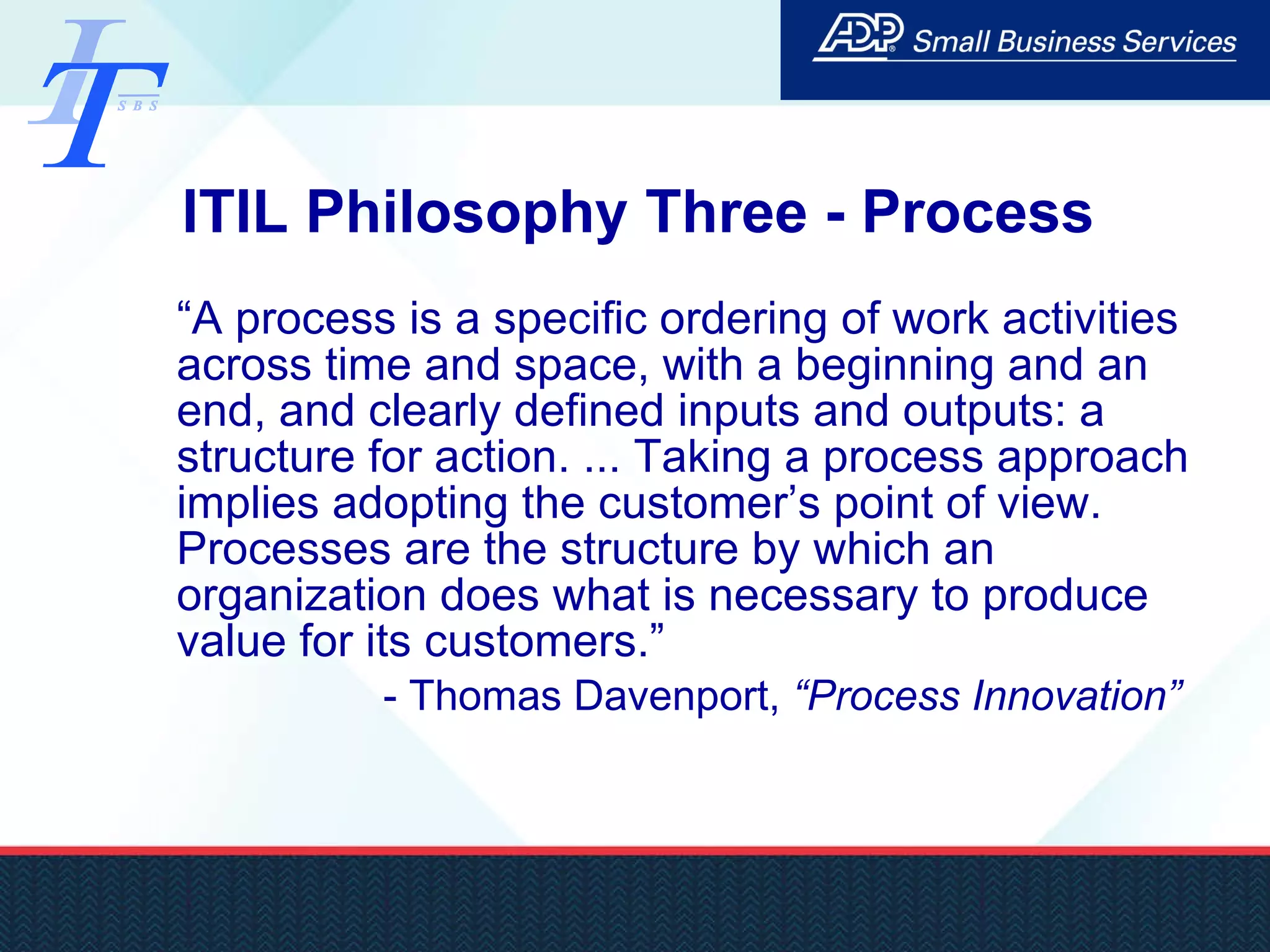 IT SBS

ADP® Small Business Services

ITIL Philosophy Three - Process

“A process is a specific ordering of work activities across time and space, with a beginning and an end, and clearly defined inputs and outputs: a structure for action. ... Taking a process approach implies adopting the customer’s point of view. Processes are the structure by which an organization does what is necessary to produce value for its customers.”

- Thomas Davenport, “Process Innovation”